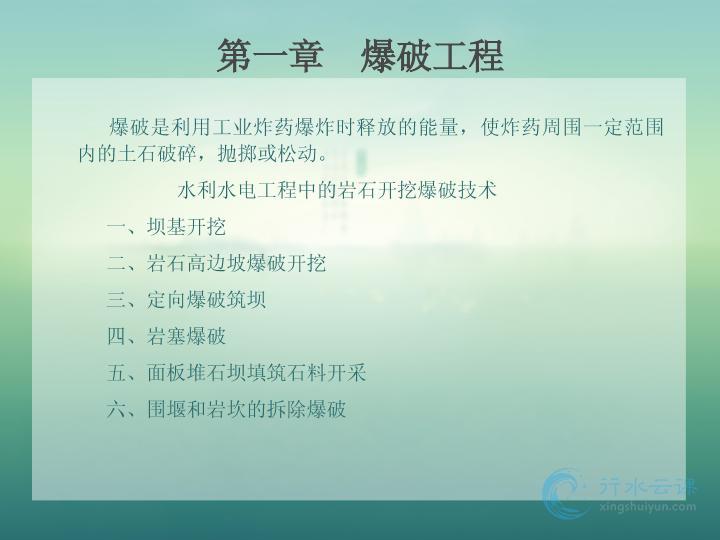 第一章　爆破工程

爆破是利用工业炸药爆炸时释放的能量，使炸药周围一定范围内的土石破碎，抛掷或松动。

水利水电工程中的岩石开挖爆破技术

一、坝基开挖

二、岩石高边坡爆破开挖

三、定向爆破筑坝

四、岩塞爆破

五、面板堆石坝填筑石料开采

六、围堰和岩坎的拆除爆破

行水云课
xingshuiyun.com